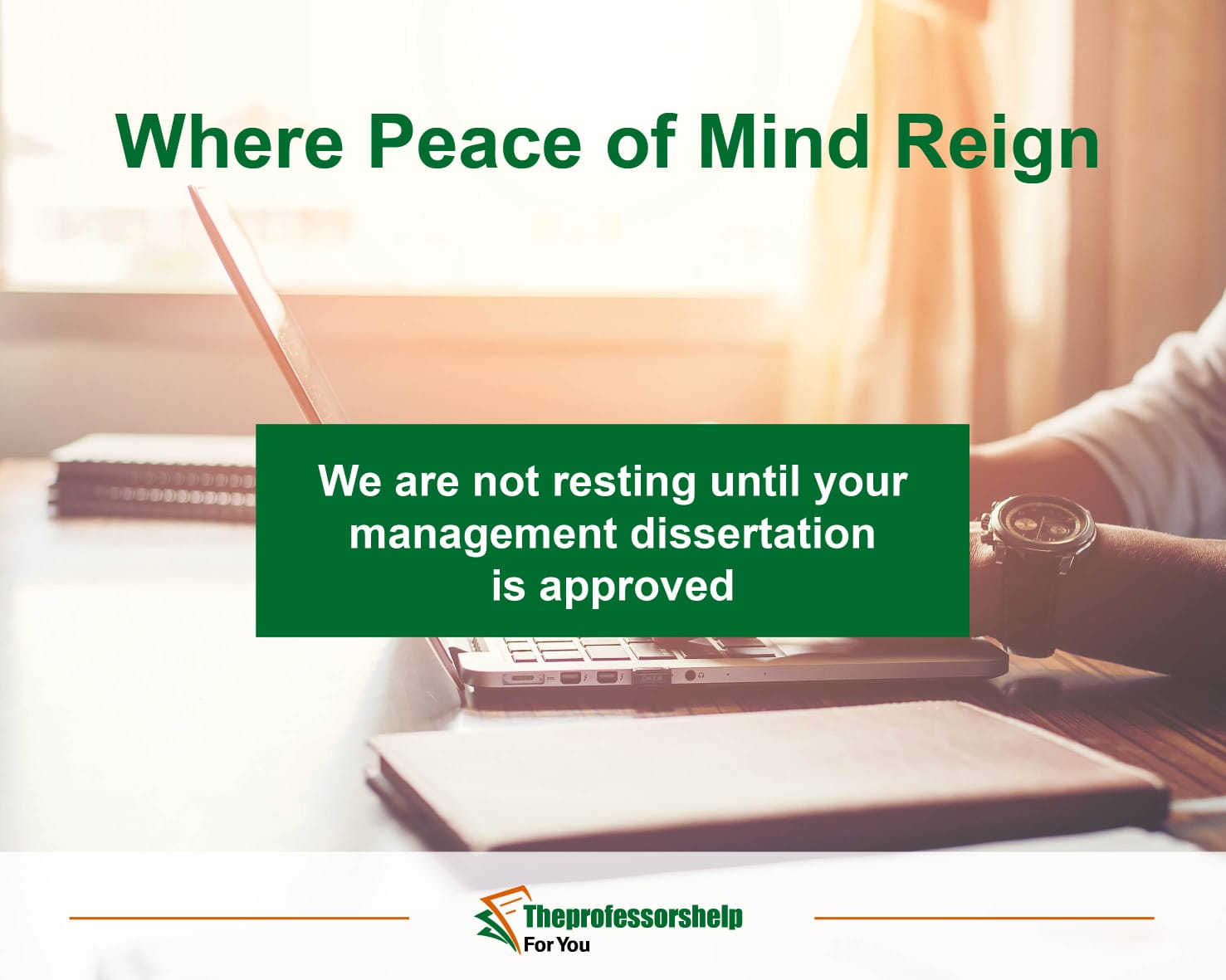 Where Peace of Mind Reign

We are not resting until your management dissertation is approved

Theprofessorshelp
For You